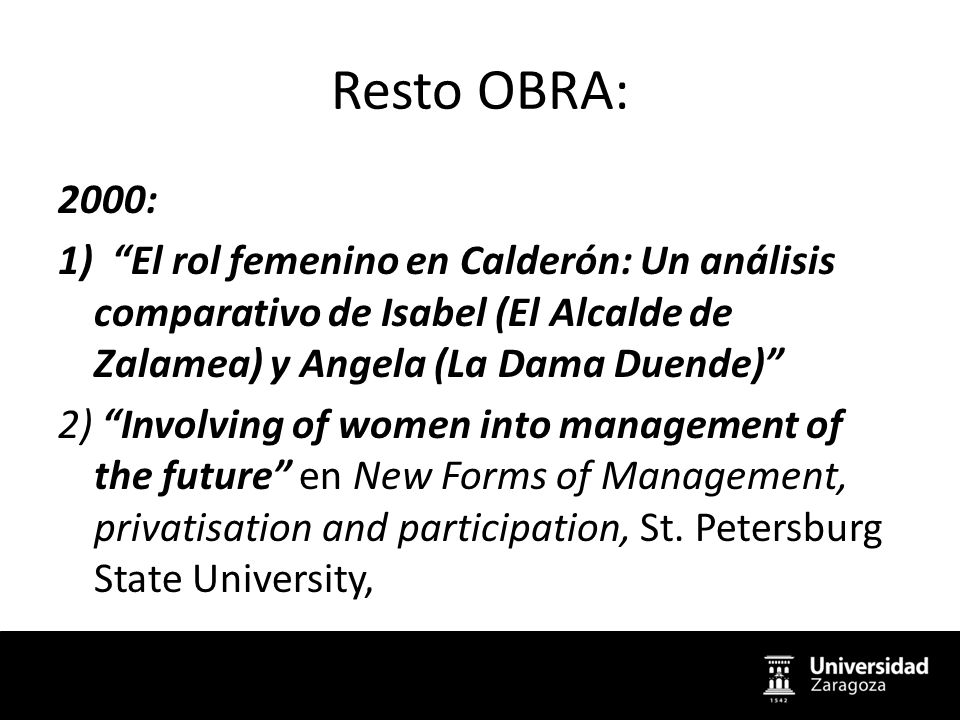 Resto OBRA:

2000:

1) “El rol femenino en Calderón: Un análisis comparativo de Isabel (El Alcalde de Zalamea) y Angela (La Dama Duende)”

2) “Involving of women into management of the future” en New Forms of Management, privatisation and participation, St. Petersburg State University,

1542

Universidad Zaragoza